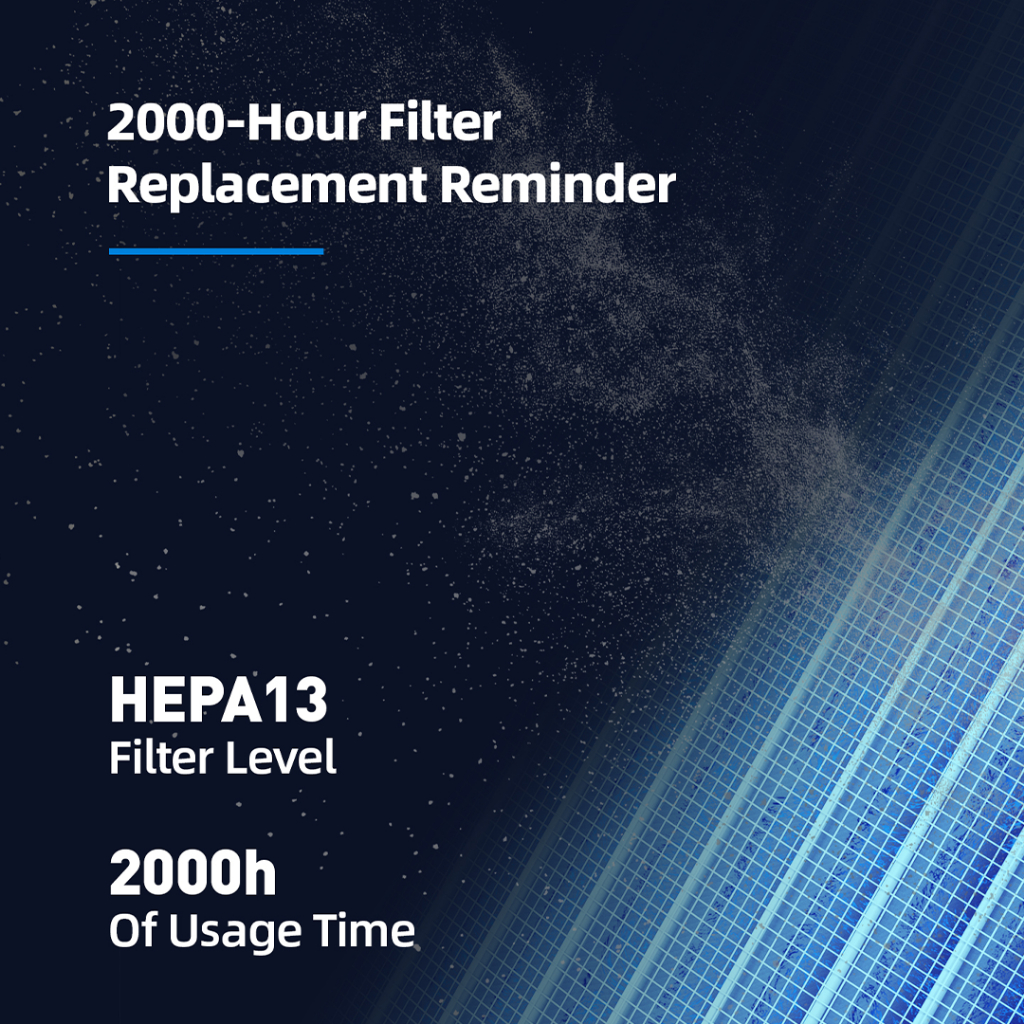 2000-Hour Filter Replacement Reminder

HEPA13
Filter Level

2000h
Of Usage Time